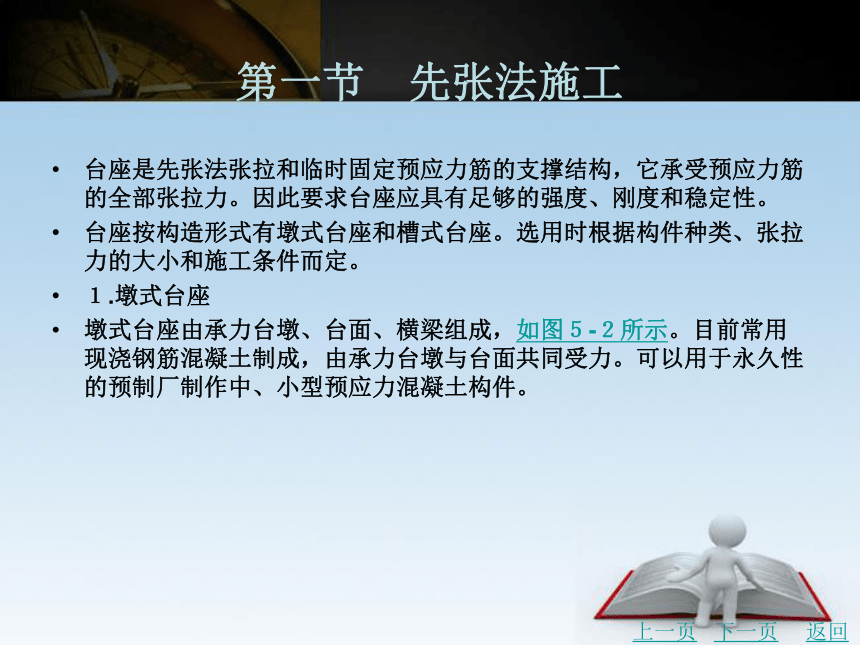 第一节　先张法施工

• 台座是先张法张拉和临时固定预应力筋的支撑结构，它承受预应力筋的全部张拉力。因此要求台座应具有足够的强度、刚度和稳定性。

• 台座按构造形式有墩式台座和槽式台座。选用时根据构件种类、张拉力的大小和施工条件而定。

• １.墩式台座

• 墩式台座由承力台墩、台面、横梁组成，如图５-２所示。目前常用现浇钢筋混凝土制成，由承力台墩与台面共同受力。可以用于永久性的预制厂制作中、小型预应力混凝土构件。

上一页　下一页　返回